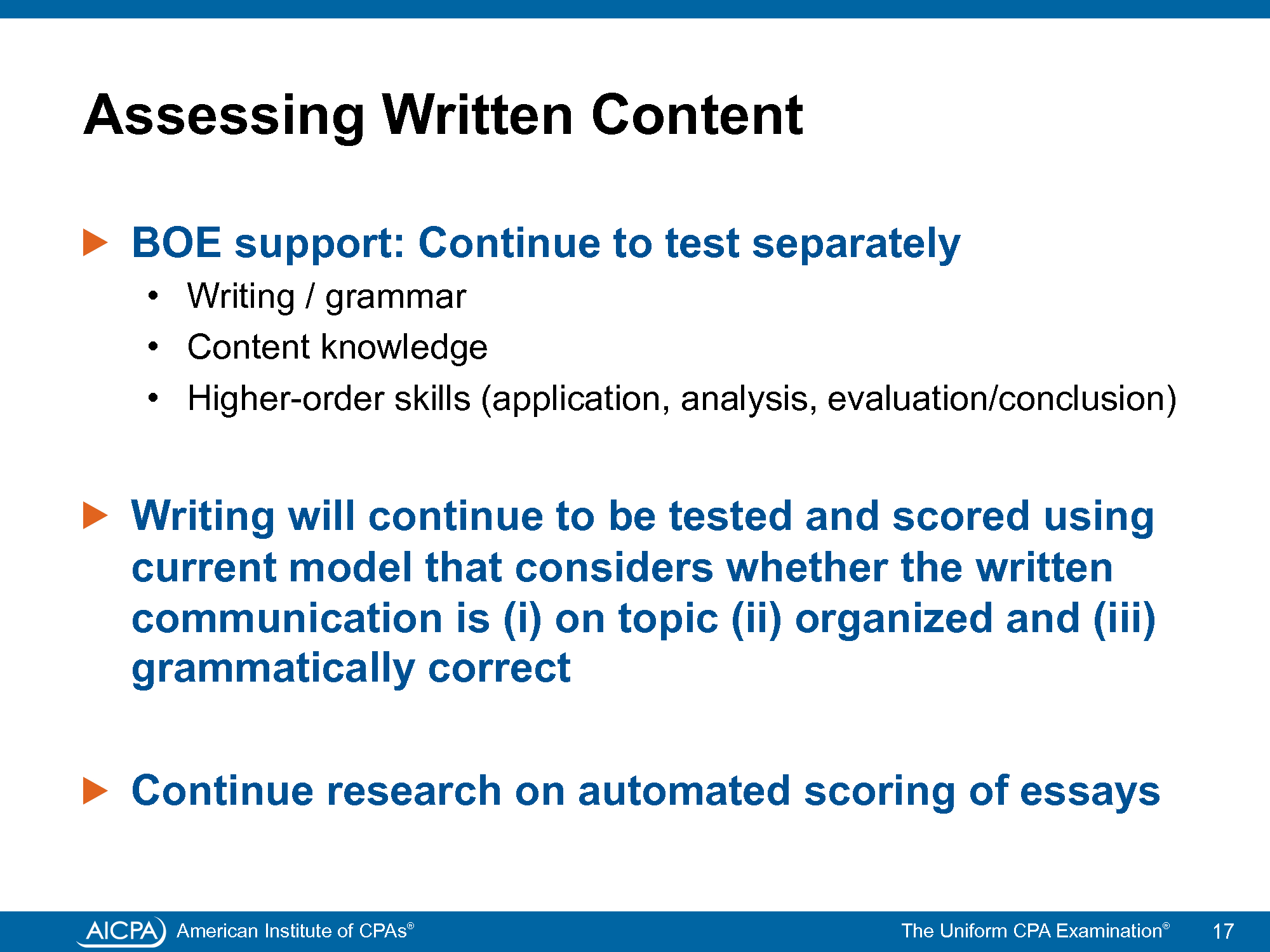 Assessing Written Content

▶ BOE support: Continue to test separately
• Writing / grammar
• Content knowledge
• Higher-order skills (application, analysis, evaluation/conclusion)

▶ Writing will continue to be tested and scored using current model that considers whether the written communication is (i) on topic (ii) organized and (iii) grammatically correct

▶ Continue research on automated scoring of essays

AICPA American Institute of CPAs®
The Uniform CPA Examination®
17